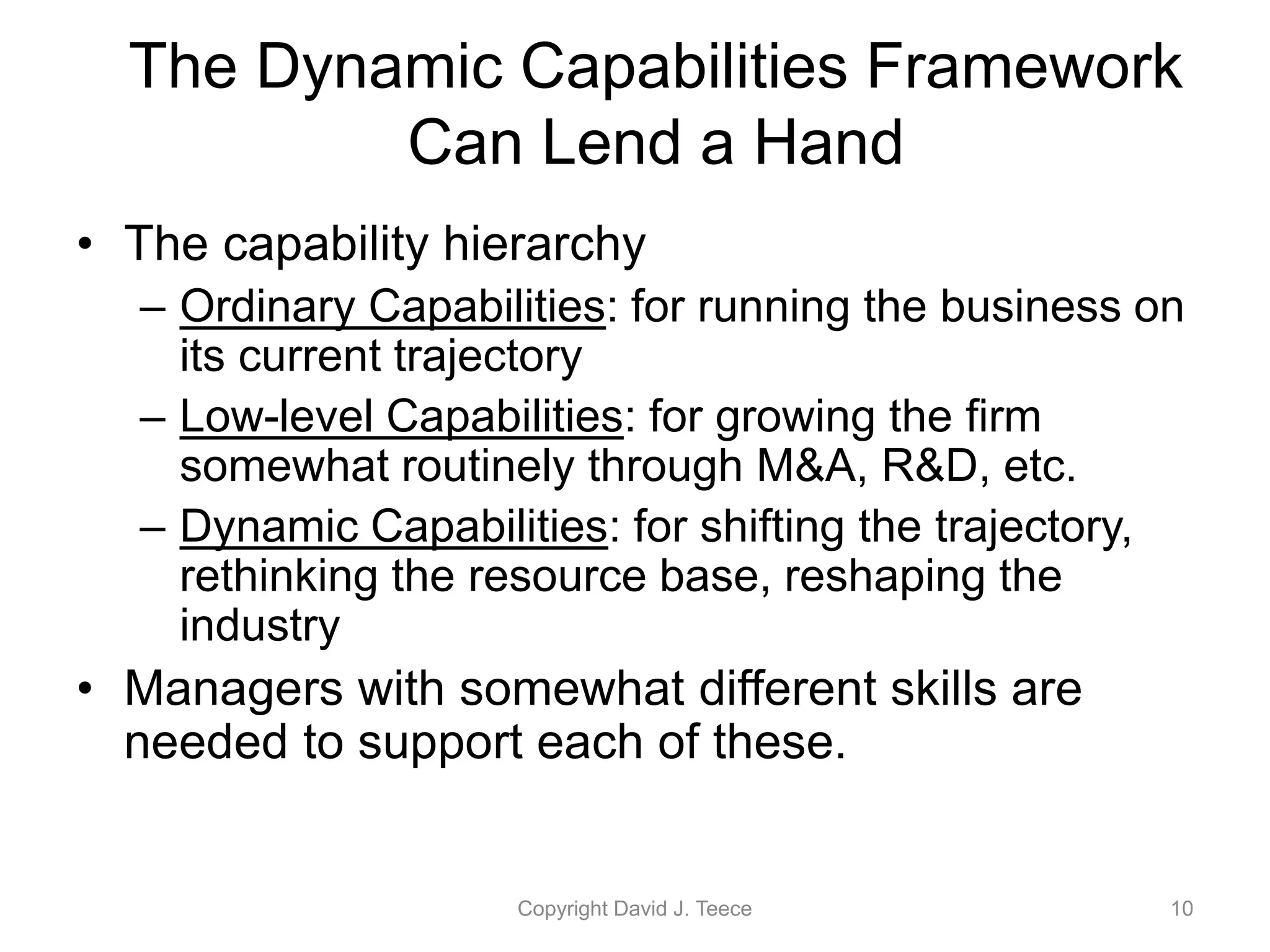 The Dynamic Capabilities Framework Can Lend a Hand

• The capability hierarchy
– Ordinary Capabilities: for running the business on its current trajectory
– Low-level Capabilities: for growing the firm somewhat routinely through M&A, R&D, etc.
– Dynamic Capabilities: for shifting the trajectory, rethinking the resource base, reshaping the industry
• Managers with somewhat different skills are needed to support each of these.

Copyright David J. Teece

10